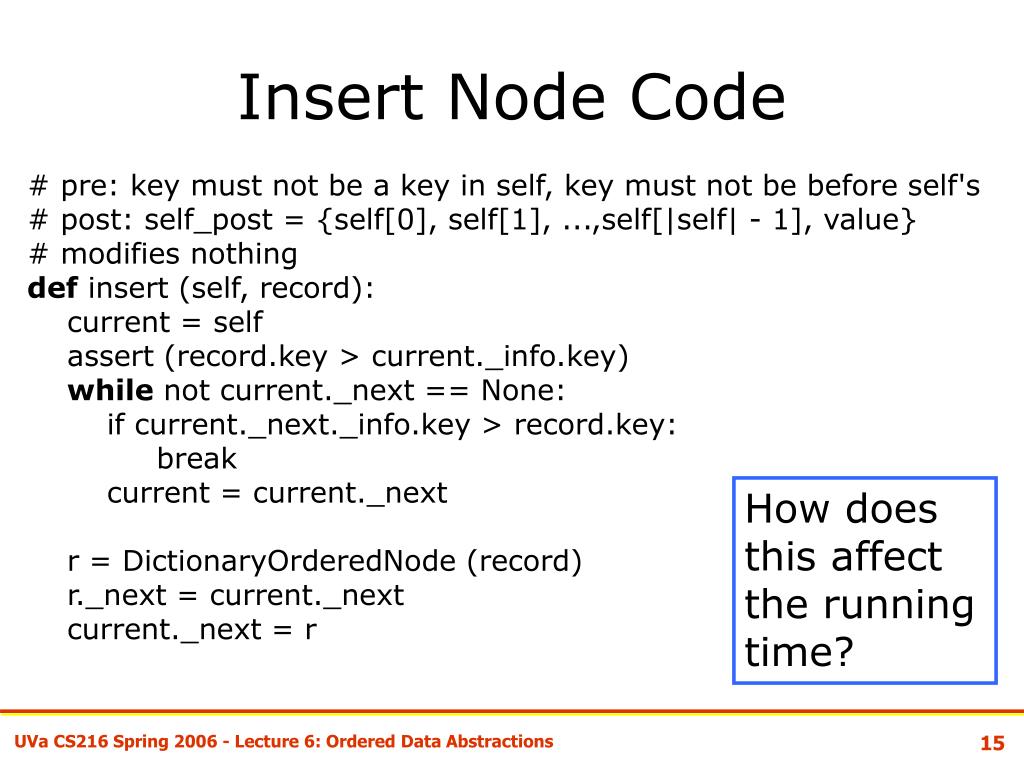 Insert Node Code

# pre: key must not be a key in self, key must not be before self's
# post: self_post = {self[0], self[1], ...,self[|self| - 1], value}
# modifies nothing
def insert (self, record):
current = self
assert (record.key > current._info.key)
while not current._next == None:
if current._next._info.key > record.key:
break
current = current._next

r = DictionaryOrderedNode (record)
r._next = current._next
current._next = r

How does this affect the running time?

UVa CS216 Spring 2006 - Lecture 6: Ordered Data Abstractions

15